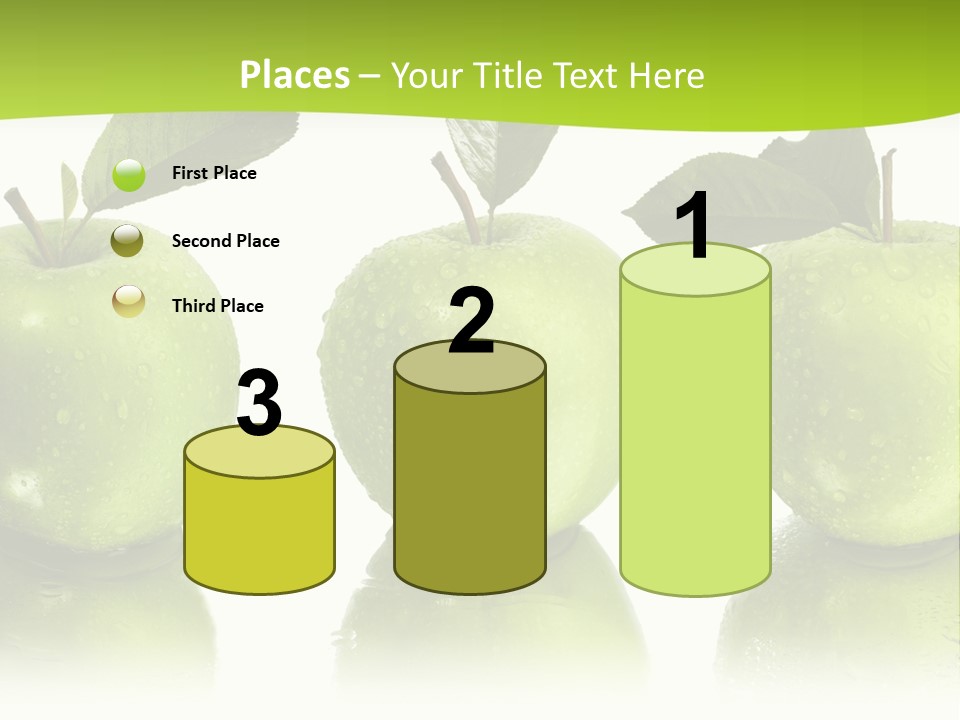 Places – Your Title Text Here

First Place

Second Place

Third Place

3

2

1